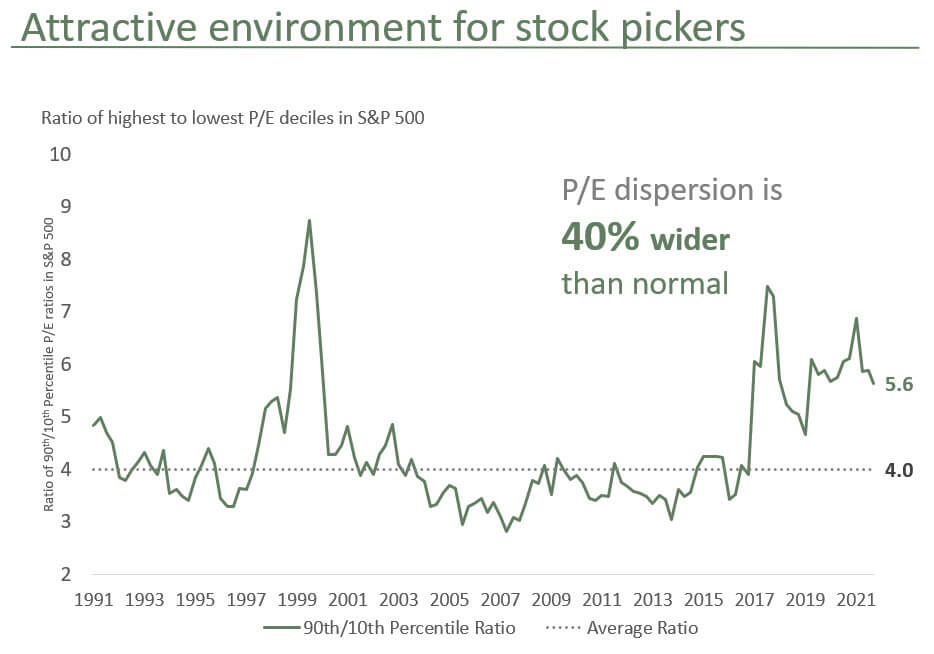 Attractive environment for stock pickers

Ratio of highest to lowest P/E deciles in S&P 500

P/E dispersion is
**40% wider**
than normal

Ratio of 90$^{th}$/10$^{th}$ Percentile P/E ratios in S&P 500

10
9
8
7
6
5
4
3
2

5.6
4.0

1991 1993 1995 1997 1999 2001 2003 2005 2007 2009 2011 2013 2015 2017 2019 2021

90th/10th Percentile Ratio
Average Ratio